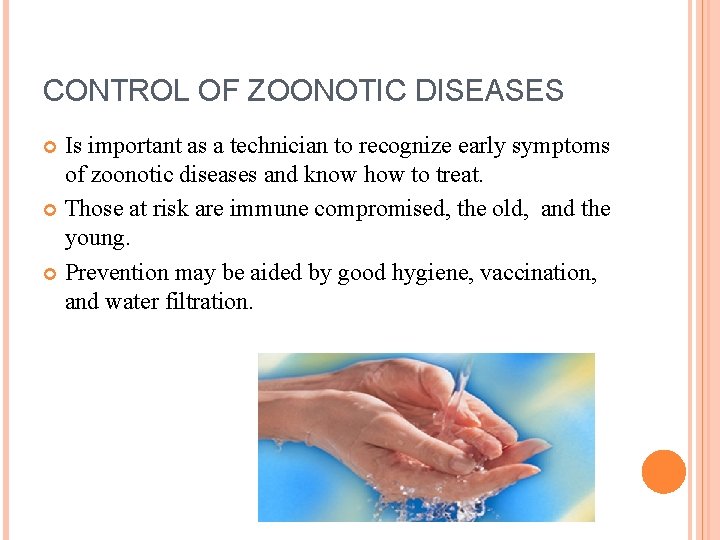 CONTROL OF ZOONOTIC DISEASES

Is important as a technician to recognize early symptoms of zoonotic diseases and know how to treat.

Those at risk are immune compromised, the old,  and the young.

Prevention may be aided by good hygiene, vaccination, and water filtration.